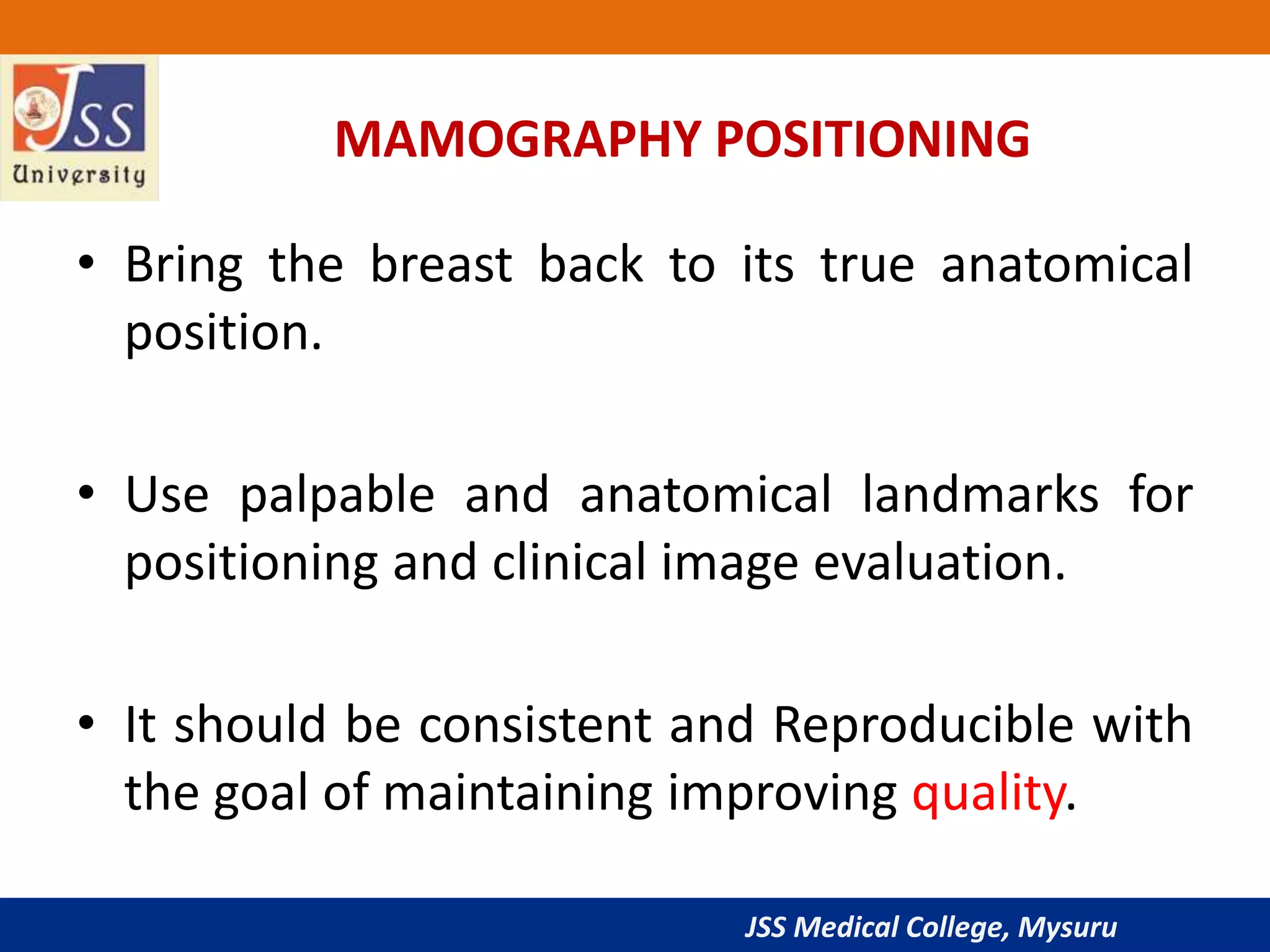 JSS University

MAMOGRAPHY POSITIONING

• Bring the breast back to its true anatomical position.

• Use palpable and anatomical landmarks for positioning and clinical image evaluation.

• It should be consistent and Reproducible with the goal of maintaining improving quality.

JSS Medical College, Mysuru